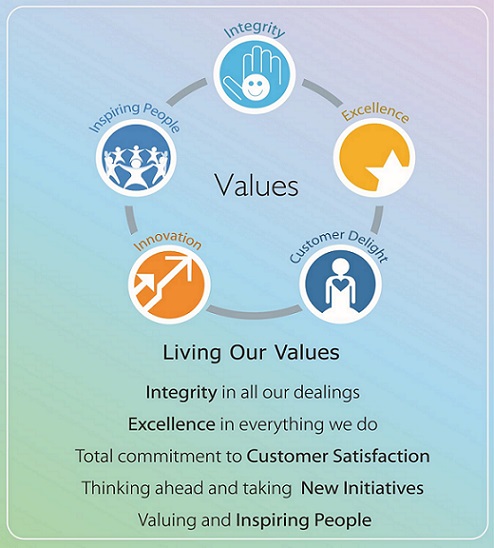 Integrity

Excellence

Customer Delight

Innovation

Inspiring People

Values

Living Our Values

Integrity in all our dealings

Excellence in everything we do

Total commitment to Customer Satisfaction

Thinking ahead and taking New Initiatives

Valuing and Inspiring People